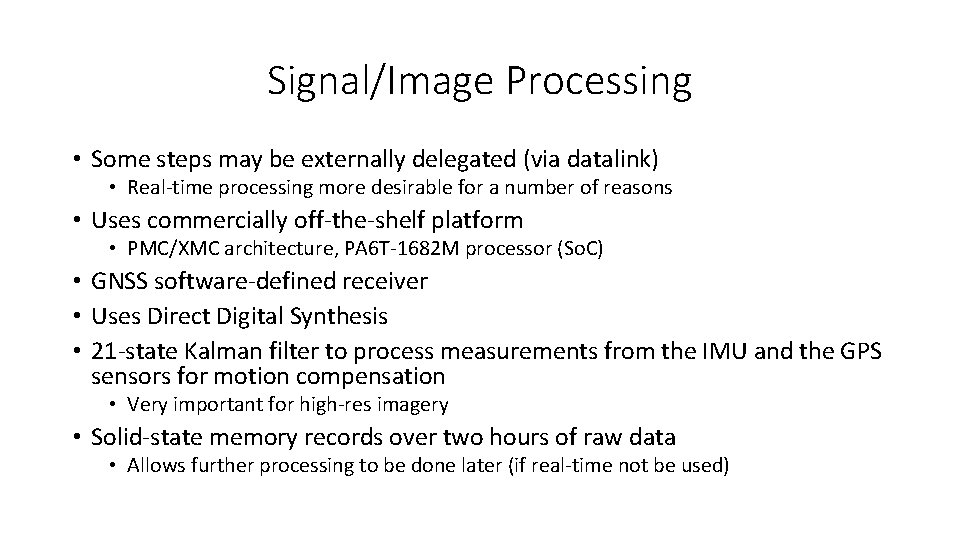 Signal/Image Processing

• Some steps may be externally delegated (via datalink)
  • Real-time processing more desirable for a number of reasons
• Uses commercially off-the-shelf platform
  • PMC/XMC architecture, PA6T-1682M processor (SoC)
• GNSS software-defined receiver
• Uses Direct Digital Synthesis
• 21-state Kalman filter to process measurements from the IMU and the GPS sensors for motion compensation
  • Very important for high-res imagery
• Solid-state memory records over two hours of raw data
  • Allows further processing to be done later (if real-time not be used)